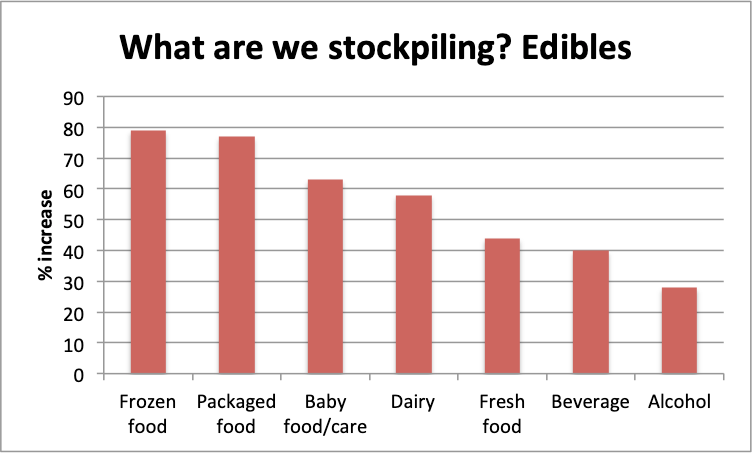 What are we stockpiling? Edibles

% increase

90
80
70
60
50
40
30
20
10
0

Frozen food
Packaged food
Baby food/care
Dairy
Fresh food
Beverage
Alcohol